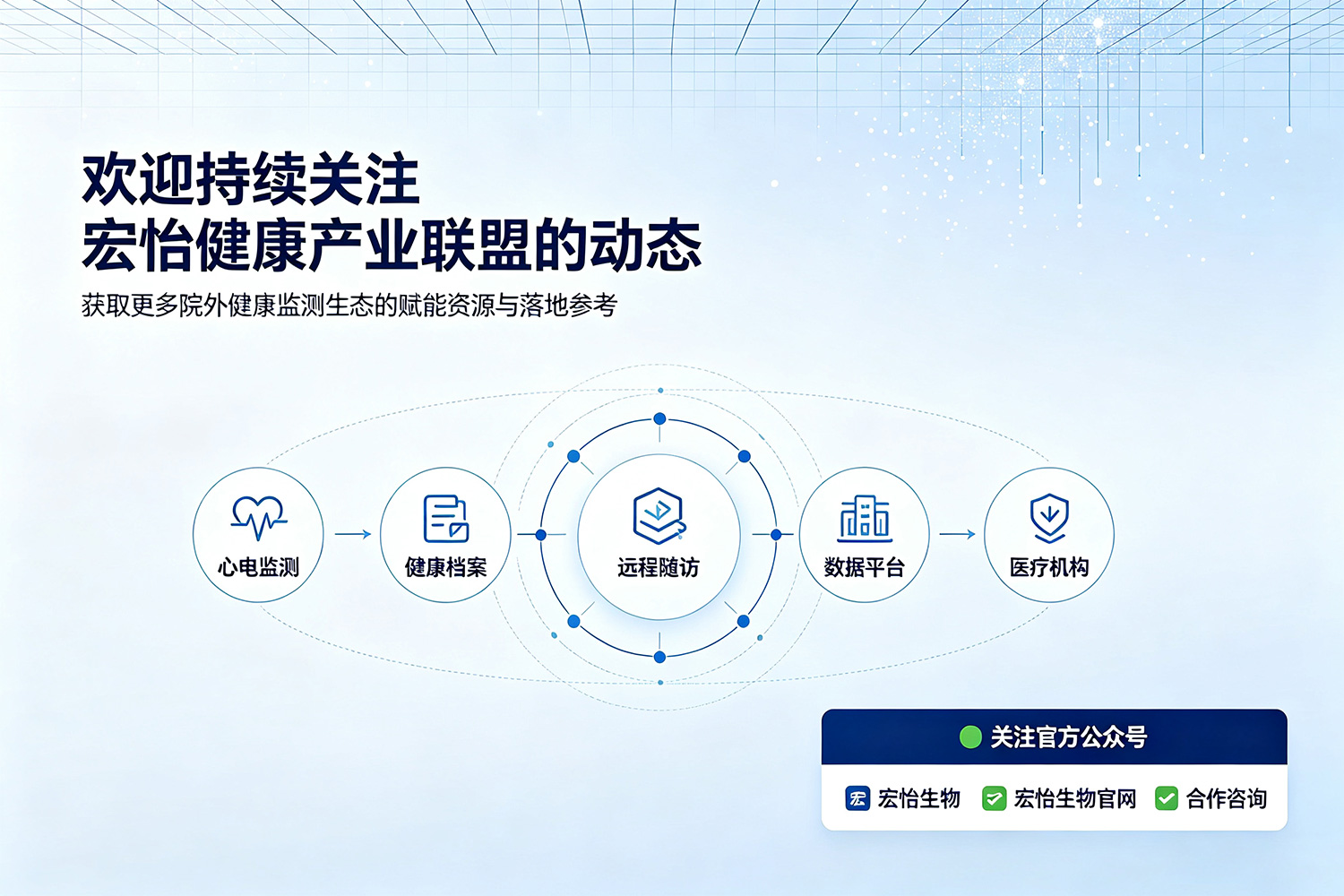 欢迎持续关注
宏怡健康产业联盟的动态

获取更多院外健康监测生态的赋能资源与落地参考

心电监测

健康档案

远程随访

数据平台

医疗机构

关注官方公众号

宏 宏怡生物 宏怡生物官网 合作咨询